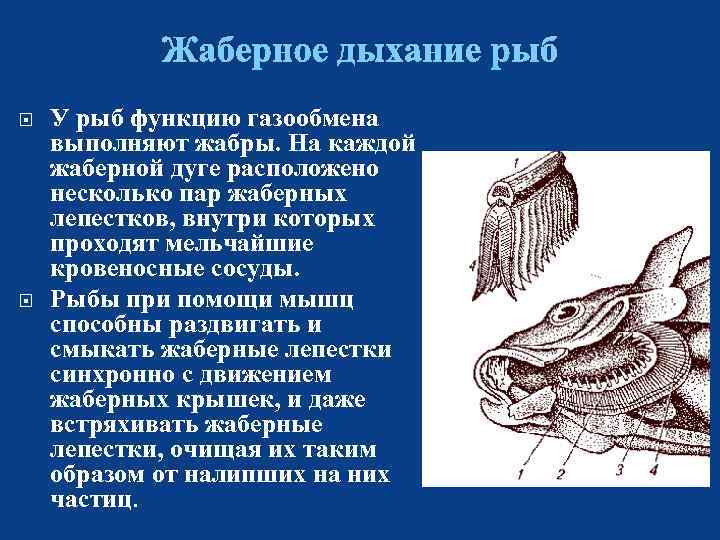 Жаберное дыхание рыб

У рыб функцию газообмена выполняют жабры. На каждой жаберной дуге расположено несколько пар жаберных лепестков, внутри которых проходят мельчайшие кровеносные сосуды.

Рыбы при помощи мышц способны раздвигать и смыкать жаберные лепестки синхронно с движением жаберных крышек, и даже встряхивать жаберные лепестки, очищая их таким образом от налипших на них частиц.

1
4
1
2
3
4